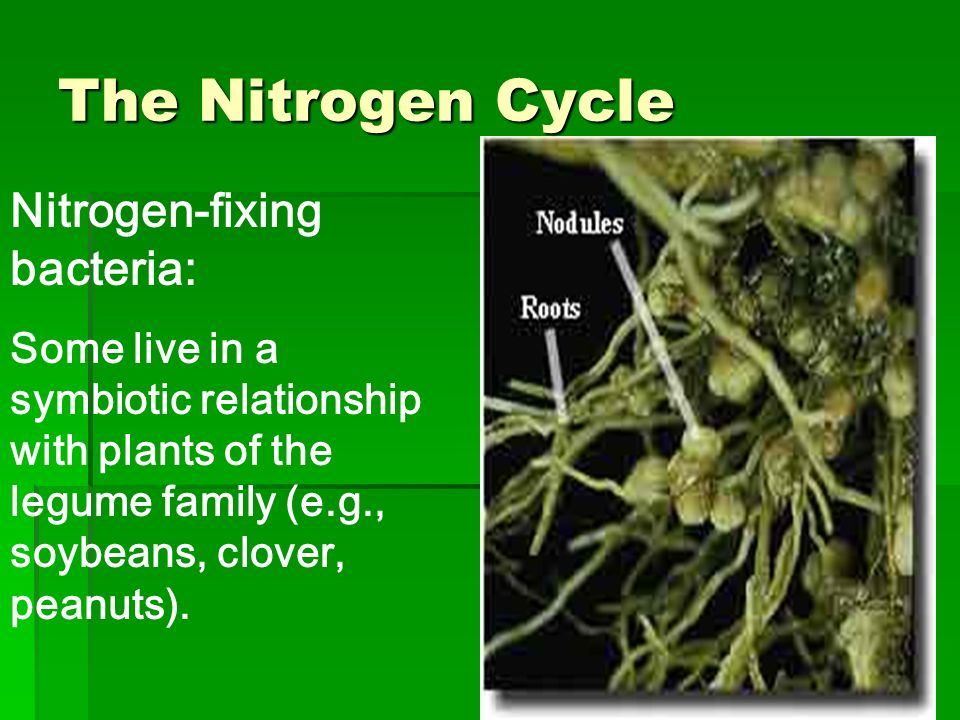 The Nitrogen Cycle

Nitrogen-fixing bacteria:

Some live in a symbiotic relationship with plants of the legume family (e.g., soybeans, clover, peanuts).

Nodules

Roots